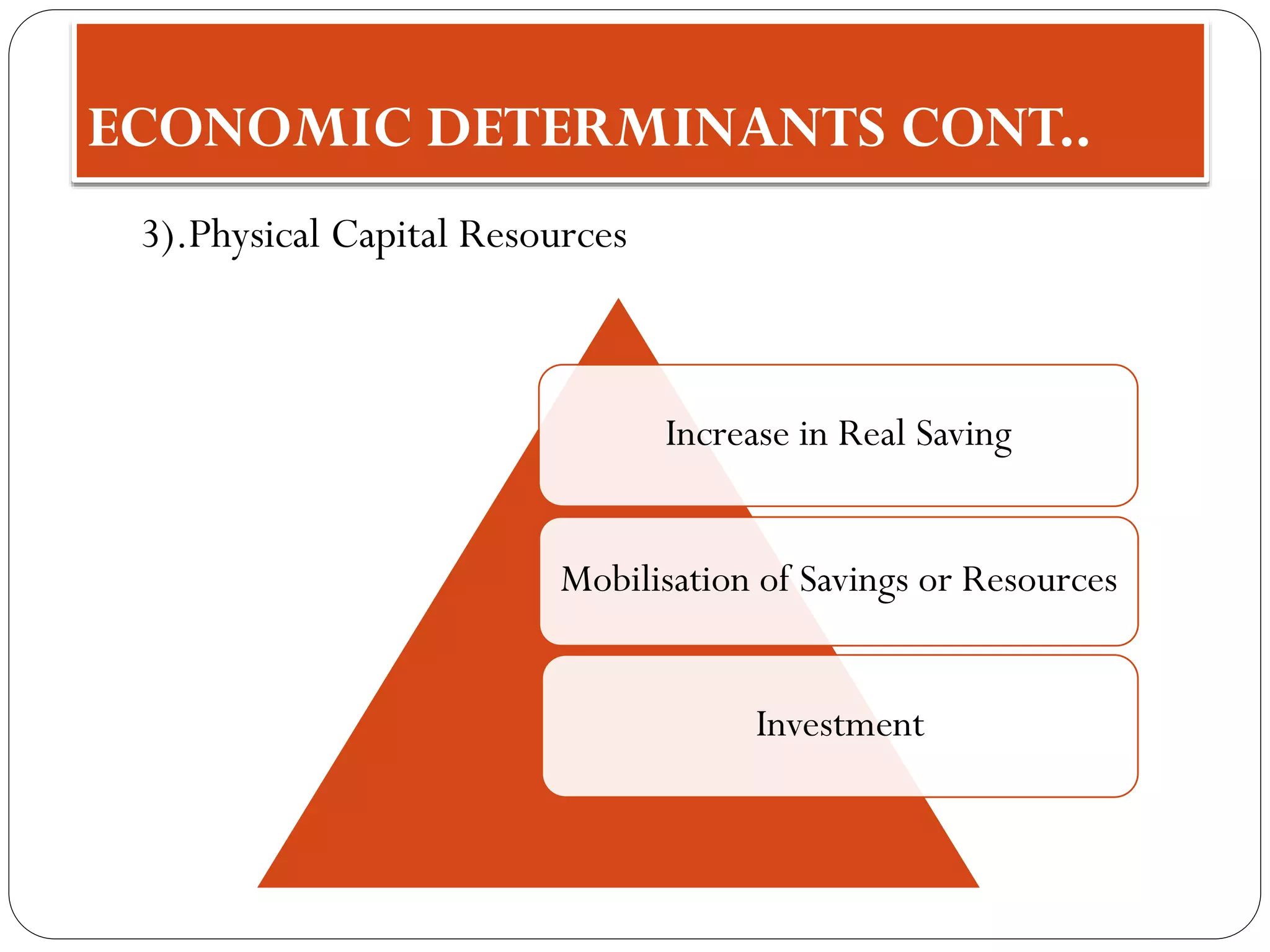 ECONOMIC DETERMINANTS CONT..

3).Physical Capital Resources

Increase in Real Saving

Mobilisation of Savings or Resources

Investment